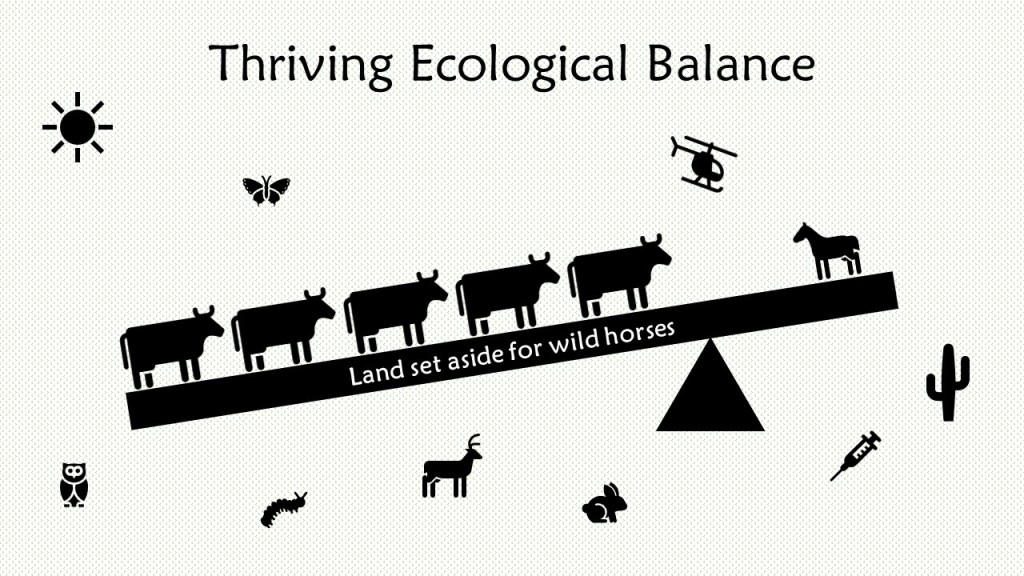 Thriving Ecological Balance

Land set aside for wild horses